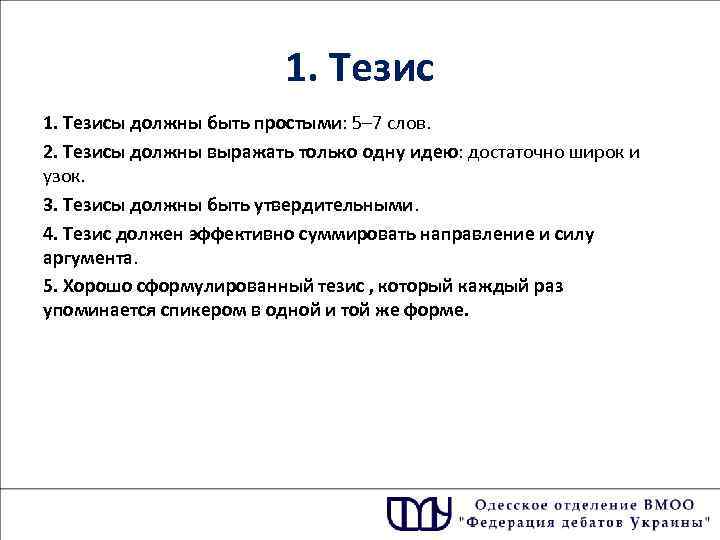 1. Тезис

1. Тезисы должны быть простыми: 5–7 слов.

2. Тезисы должны выражать только одну идею: достаточно широк и узок.

3. Тезисы должны быть утвердительными.

4. Тезис должен эффективно суммировать направление и силу аргумента.

5. Хорошо сформулированный тезис , который каждый раз упоминается спикером в одной и той же форме.

Одесское отделение ВМОО "Федерация дебатов Украины"